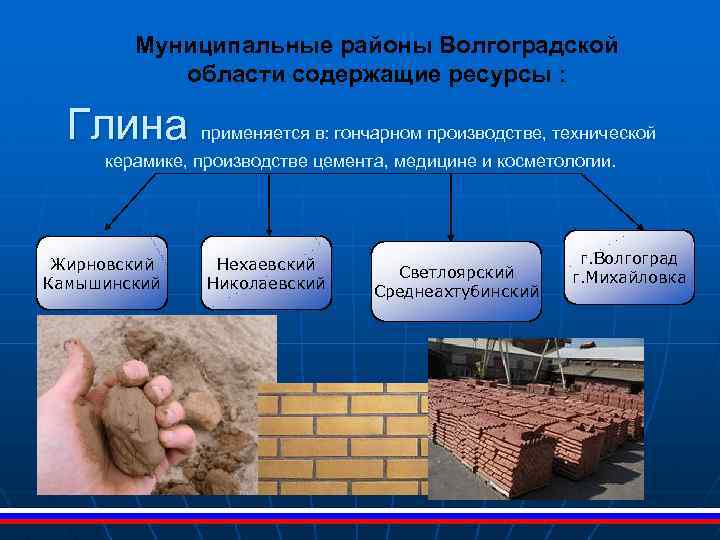 Муниципальные районы Волгоградской области содержащие ресурсы :

Глина применяется в: гончарном производстве, технической керамике, производстве цемента, медицине и косметологии.

Жирновский
Камышинский

Нехаевский
Николаевский

Светлоярский
Среднеахтубинский

г.Волгоград
г.Михайловка